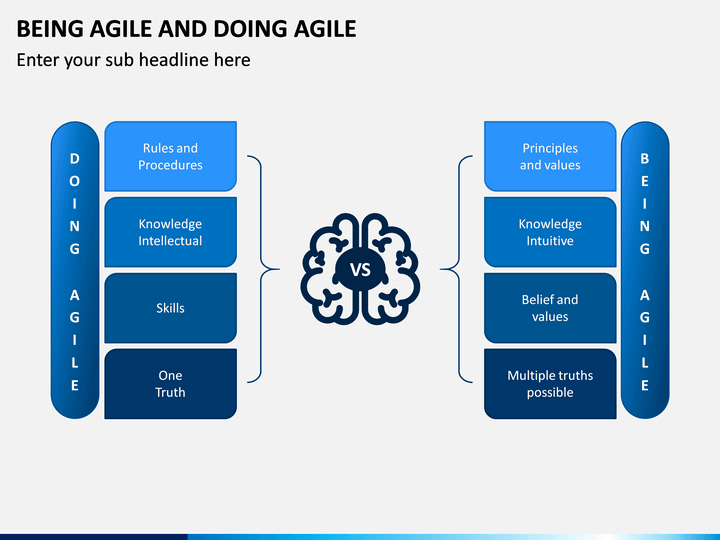 BEING AGILE AND DOING AGILE

Enter your sub headline here

DOING AGILE

Rules and Procedures

Knowledge Intellectual

Skills

One Truth

VS

Principles and values

Knowledge Intuitive

Belief and values

Multiple truths possible

BEING AGILE